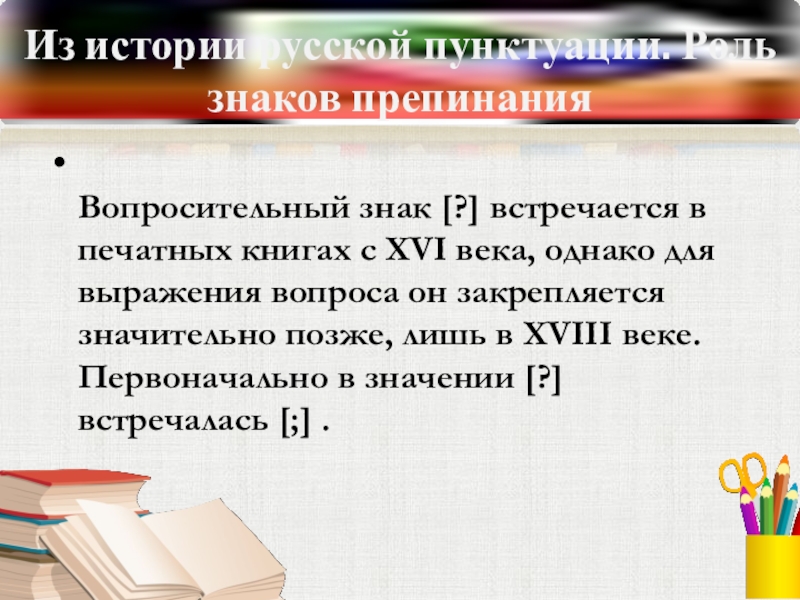 Из истории русской пунктуации. Роль знаков препинания

•

Вопросительный знак [?] встречается в печатных книгах с XVI века, однако для выражения вопроса он закрепляется значительно позже, лишь в XVIII веке. Первоначально в значении [?] встречалась [;] .